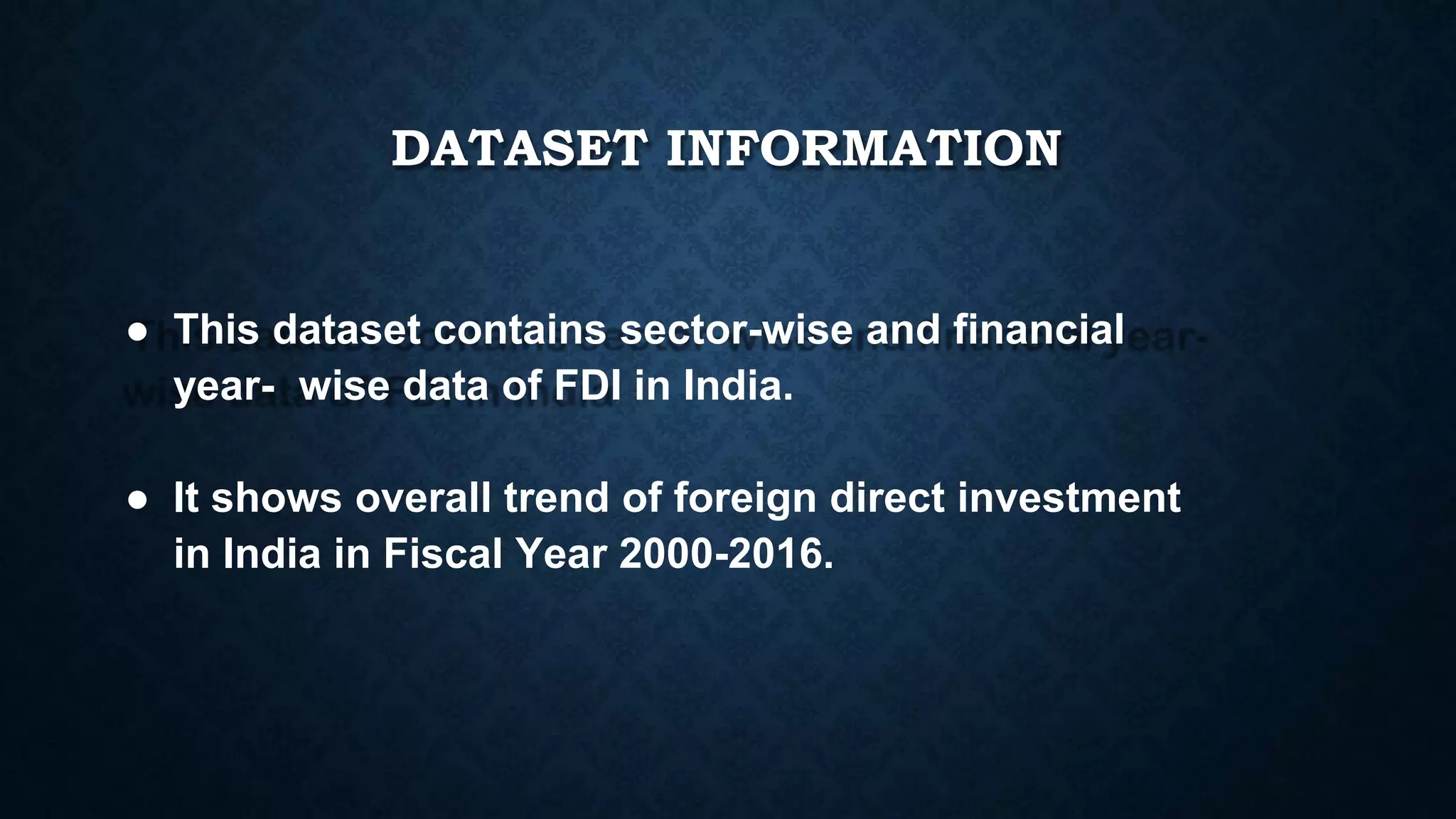 DATASET INFORMATION

● This dataset contains sector-wise and financial year- wise data of FDI in India.

● It shows overall trend of foreign direct investment in India in Fiscal Year 2000-2016.